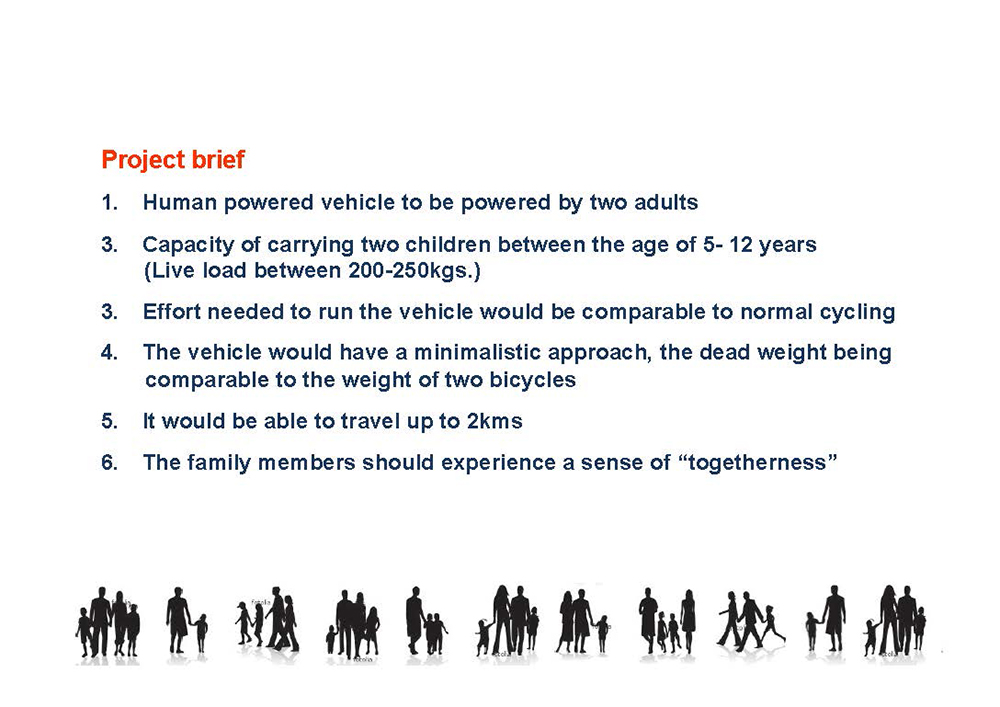 Project brief

1. Human powered vehicle to be powered by two adults

3. Capacity of carrying two children between the age of 5- 12 years (Live load between 200-250kgs.)

3. Effort needed to run the vehicle would be comparable to normal cycling

4. The vehicle would have a minimalistic approach, the dead weight being comparable to the weight of two bicycles

5. It would be able to travel up to 2kms

6. The family members should experience a sense of “togetherness”